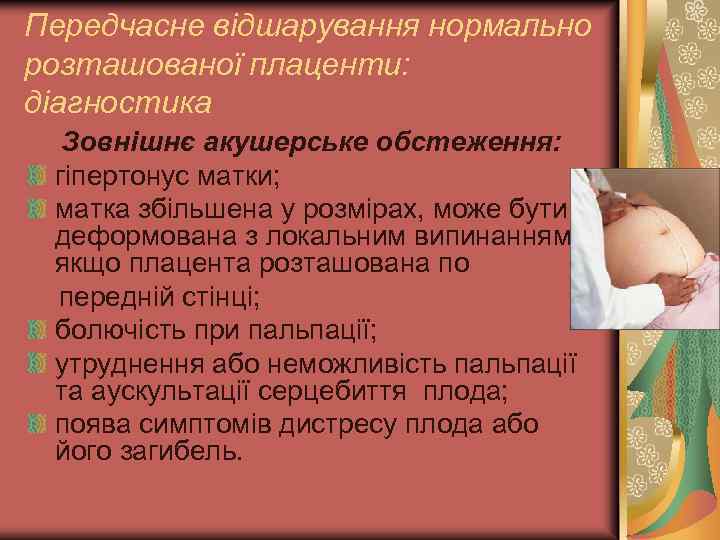 Передчасне відшарування нормально розташованої плаценти: діагностика

Зовнішнє акушерське обстеження:

гіпертонус матки;

матка збільшена у розмірах, може бути деформована з локальним випинанням якщо плацента розташована по передній стінці;

болючість при пальпації;

утруднення або неможливість пальпації та аускультації серцебиття плода;

поява симптомів дистресу плода або його загибель.